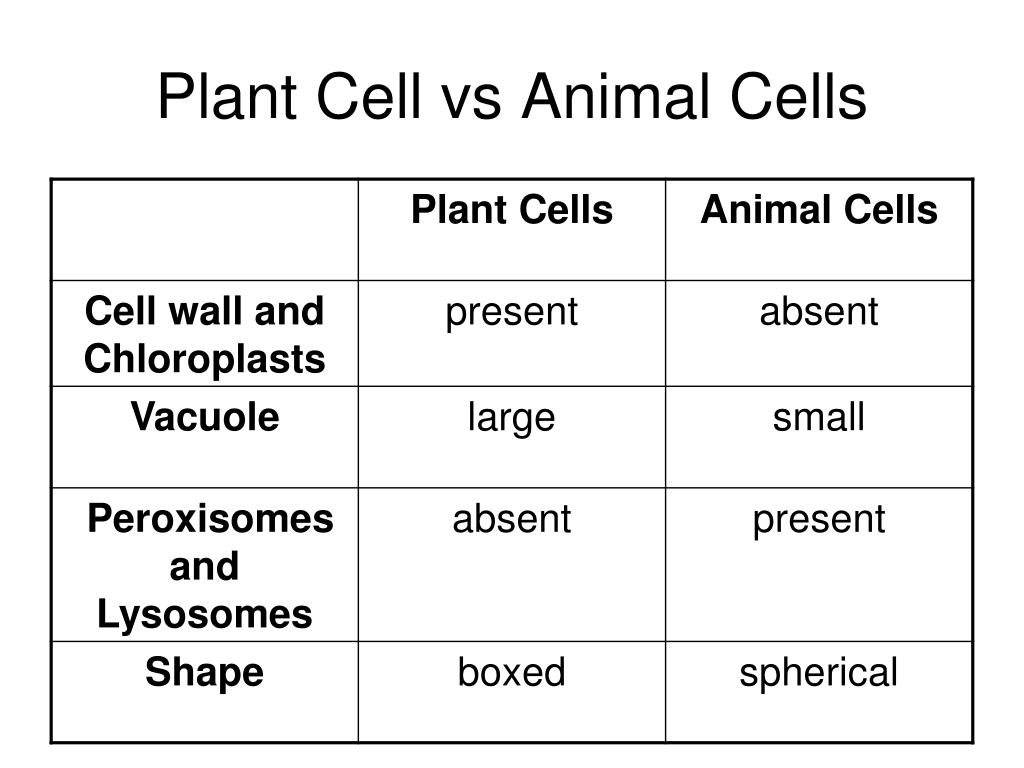 Plant Cell vs Animal Cells

| | Plant Cells | Animal Cells |
|---|---|---|
| Cell wall and Chloroplasts | present | absent |
| Vacuole | large | small |
| Peroxisomes and Lysosomes | absent | present |
| Shape | boxed | spherical |